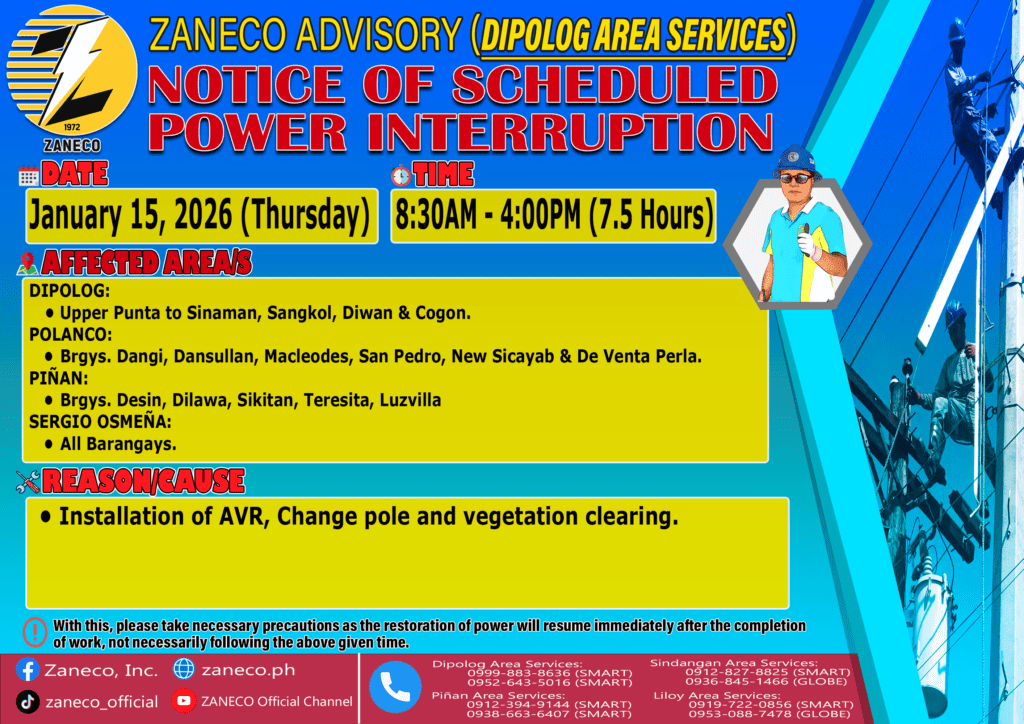 1972
ZANECO

ZANECO ADVISORY (DIPOLOG AREA SERVICES)
NOTICE OF SCHEDULED POWER INTERRUPTION

DATE
January 15, 2026 (Thursday)

TIME
8:30AM - 4:00PM (7.5 Hours)

AFFECTED AREA/S
DIPOLOG:
• Upper Punta to Sinaman, Sangkol, Diwan & Cogon.
POLANCO:
• Brgys. Dangi, Dansullan, Macleodes, San Pedro, New Sicayab & De Venta Perla.
PIÑAN:
• Brgys. Desin, Dilawa, Sikitan, Teresita, Luzvilla
SERGIO OSMEÑA:
• All Barangays.

REASON/CAUSE
• Installation of AVR, Change pole and vegetation clearing.

With this, please take necessary precautions as the restoration of power will resume immediately after the completion of work, not necessarily following the above given time.

Zaneco, Inc.
zaneco.ph
zaneco_official
ZANECO Official Channel

Dipolog Area Services:
0999-883-8636 (SMART)
0952-643-5016 (SMART)
Piñan Area Services:
0912-394-9144 (SMART)
0938-663-6407 (SMART)
Sindangan Area Services:
0912-827-8825 (SMART)
0936-845-1466 (GLOBE)
Liloy Area Services:
0919-722-0856 (SMART)
0953-088-7478 (GLOBE)